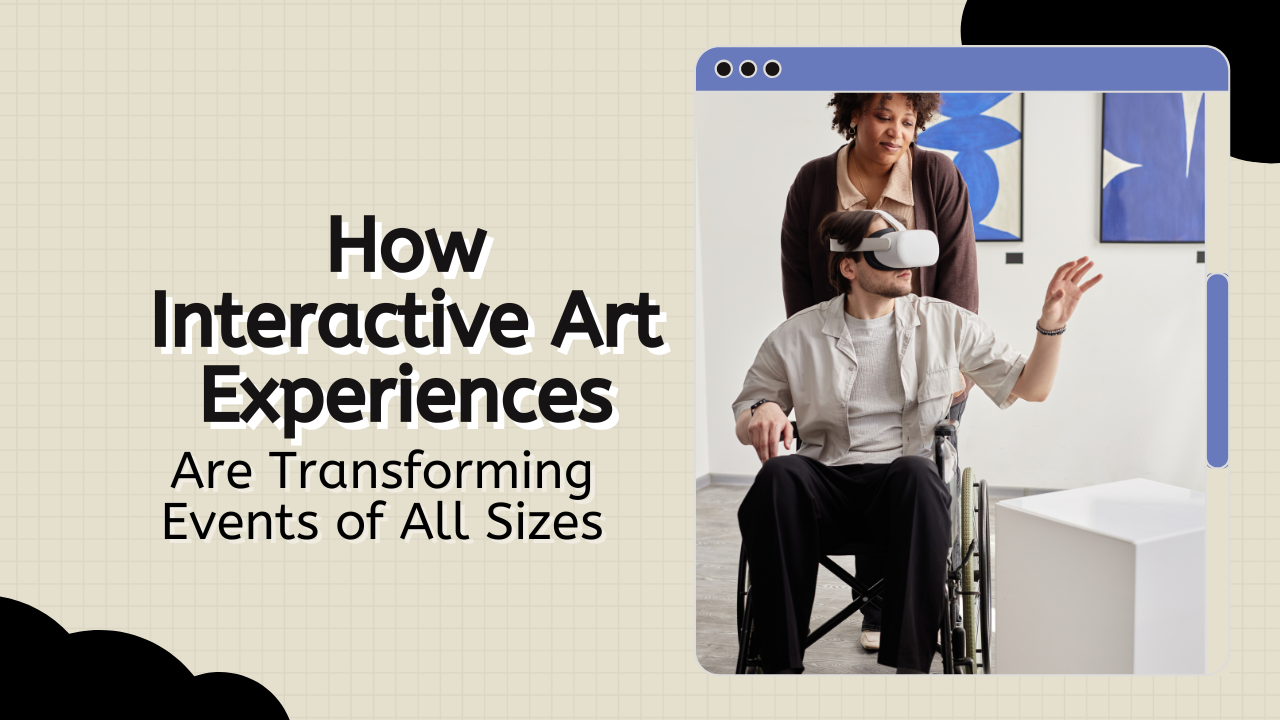 How Interactive Art Experiences

Are Transforming Events of All Sizes